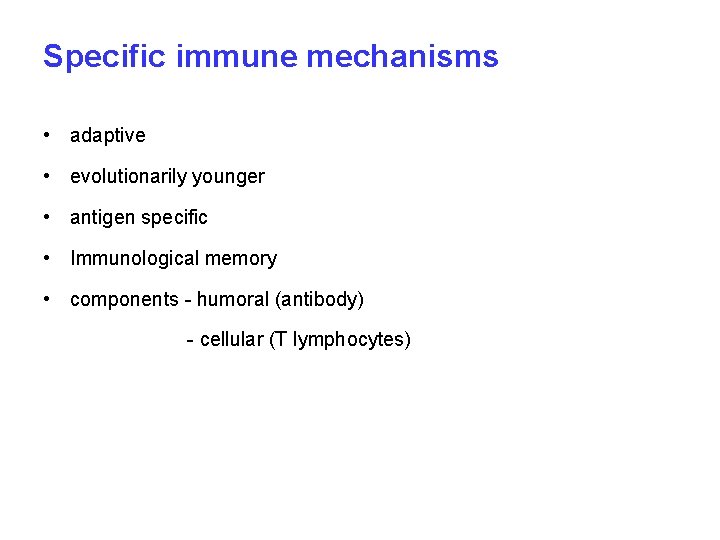 Specific immune mechanisms

• adaptive

• evolutionarily younger

• antigen specific

• Immunological memory

• components - humoral (antibody)

- cellular (T lymphocytes)